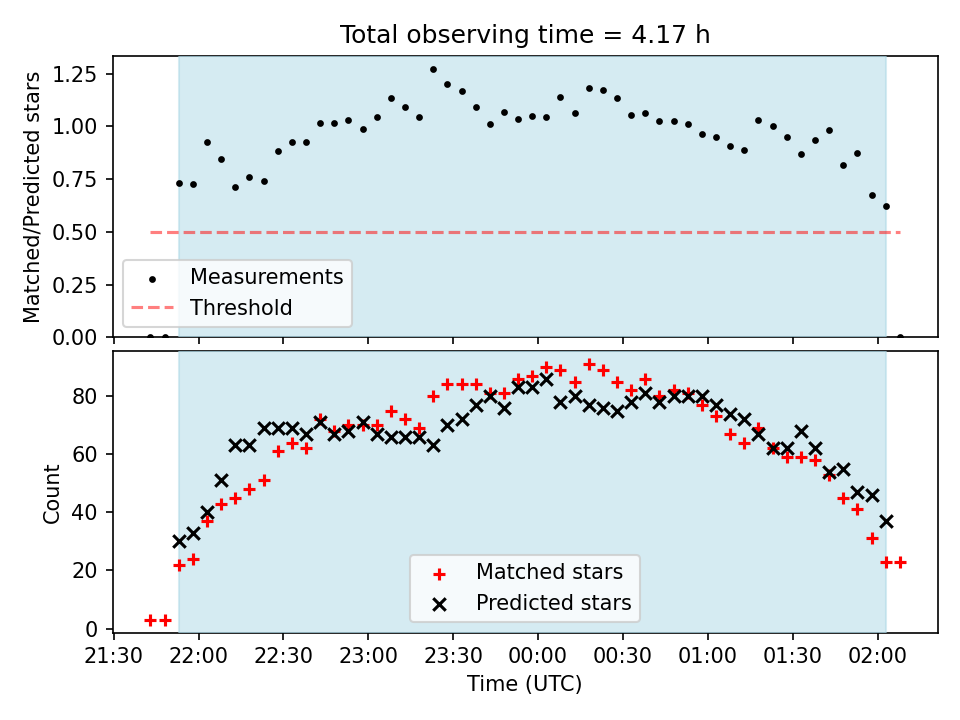 Total observing time = 4.17 h

Matched/Predicted stars

1.25
1.00
0.75
0.50
0.25
0.00

Measurements
Threshold

Count

80
60
40
20
0

Matched stars
Predicted stars

21:30 22:00 22:30 23:00 23:30 00:00 00:30 01:00 01:30 02:00

Time (UTC)